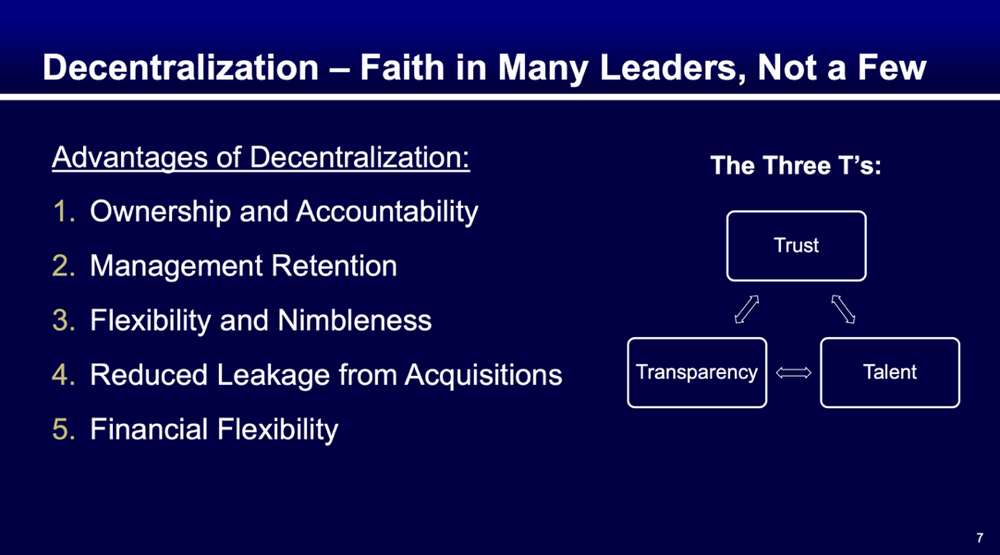 Decentralization – Faith in Many Leaders, Not a Few

Advantages of Decentralization:

1. Ownership and Accountability
2. Management Retention
3. Flexibility and Nimbleness
4. Reduced Leakage from Acquisitions
5. Financial Flexibility

The Three T's:

Trust

Transparency

Talent

7